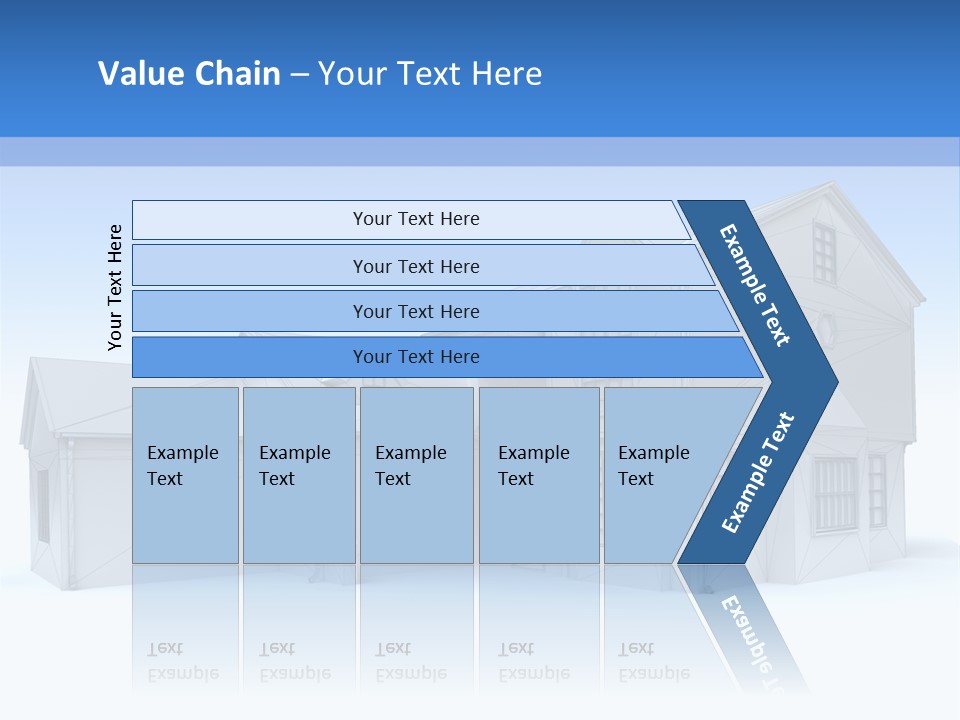 Value Chain – Your Text Here

Your Text Here

Your Text Here

Your Text Here

Your Text Here

Your Text Here

Example Text

Example Text

Example Text

Example Text

Example Text

Example Text

Example Text